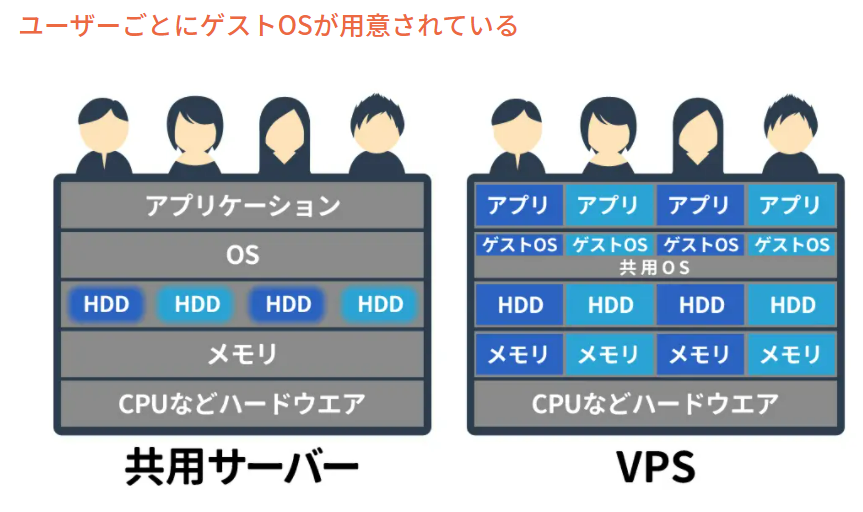 ユーザーごとにゲストOSが用意されている

アプリケーション

OS

HDD HDD HDD HDD

メモリ

CPUなどハードウエア

共用サーバー

アプリ アプリ アプリ アプリ

ゲストOS ゲストOS ゲストOS ゲストOS

共用OS

HDD HDD HDD HDD

メモリ メモリ メモリ メモリ

CPUなどハードウエア

VPS